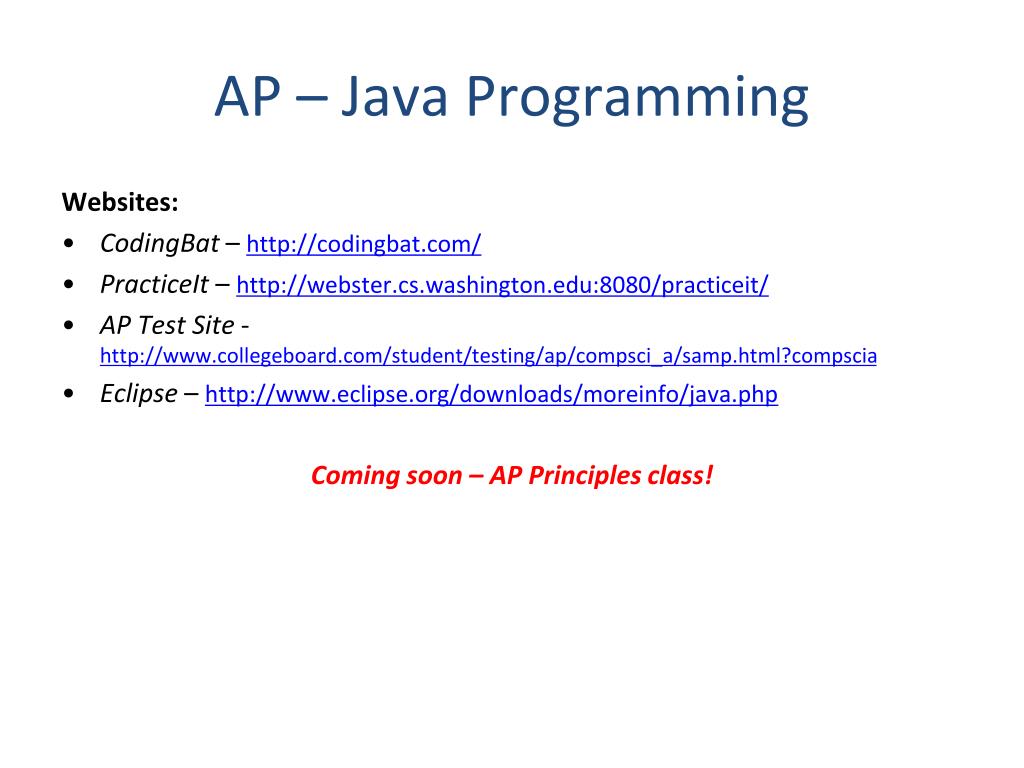 AP – Java Programming

Websites:
• CodingBat – http://codingbat.com/
• PracticeIt – http://webster.cs.washington.edu:8080/practiceit/
• AP Test Site - http://www.collegeboard.com/student/testing/ap/compsci_a/samp.html?compscia
• Eclipse – http://www.eclipse.org/downloads/moreinfo/java.php

Coming soon – AP Principles class!